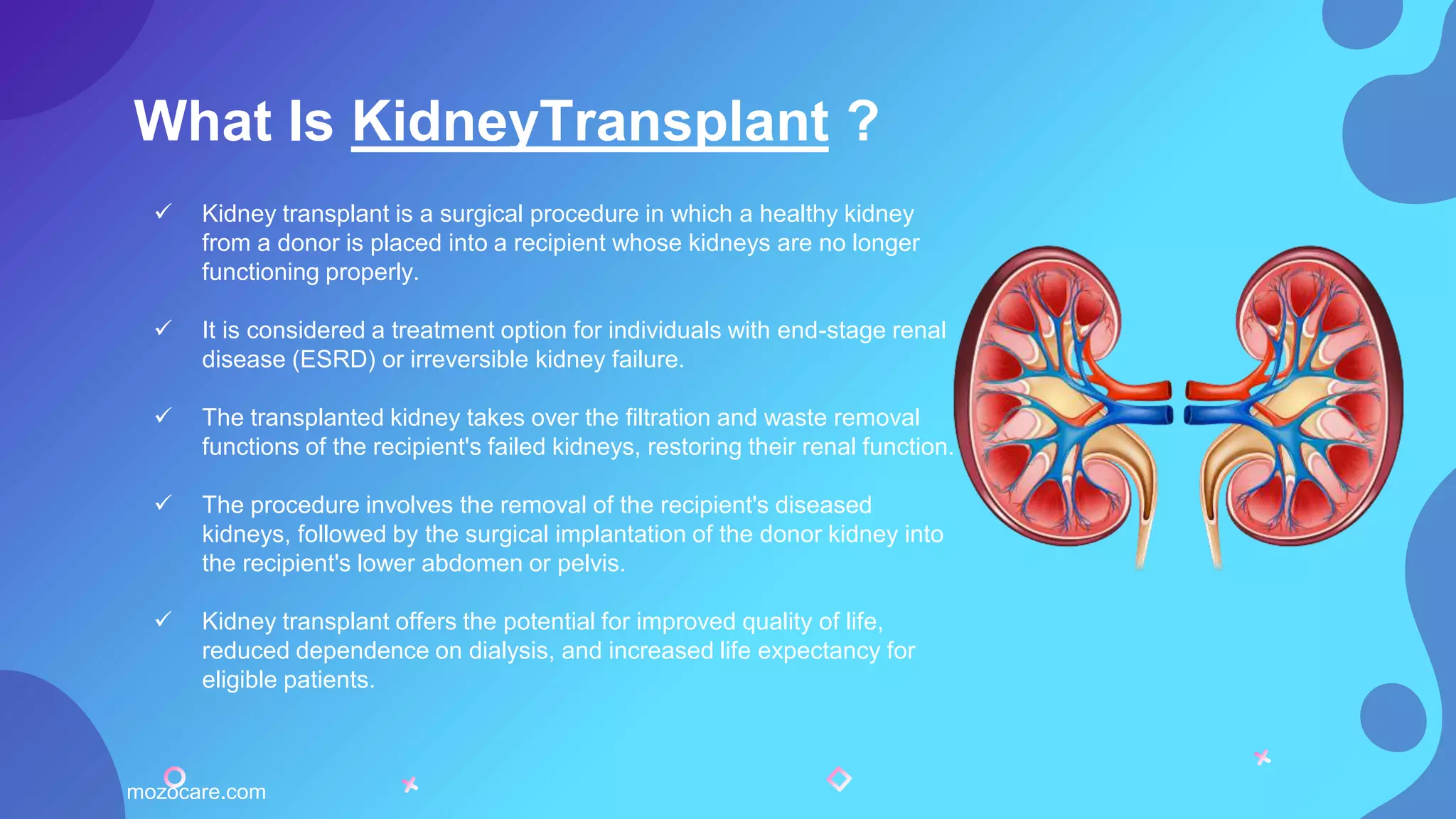 What Is KidneyTransplant ?

✓ Kidney transplant is a surgical procedure in which a healthy kidney from a donor is placed into a recipient whose kidneys are no longer functioning properly.

✓ It is considered a treatment option for individuals with end-stage renal disease (ESRD) or irreversible kidney failure.

✓ The transplanted kidney takes over the filtration and waste removal functions of the recipient's failed kidneys, restoring their renal function.

✓ The procedure involves the removal of the recipient's diseased kidneys, followed by the surgical implantation of the donor kidney into the recipient's lower abdomen or pelvis.

✓ Kidney transplant offers the potential for improved quality of life, reduced dependence on dialysis, and increased life expectancy for eligible patients.

mozocare.com